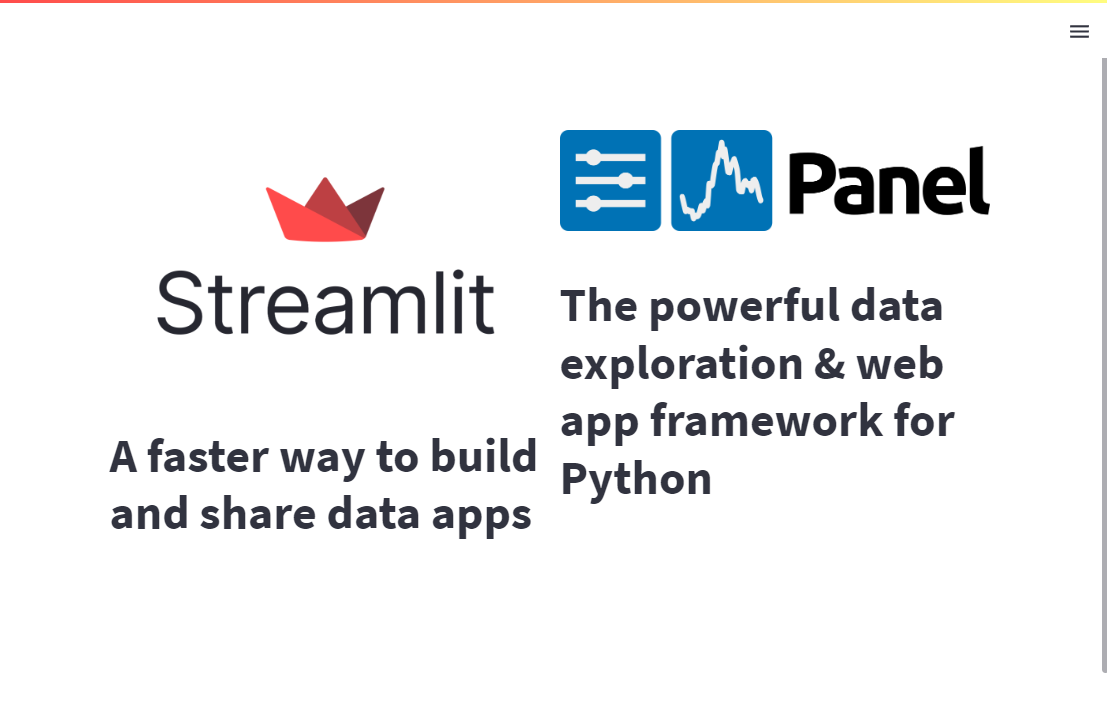 Streamlit

A faster way to build and share data apps

Panel

The powerful data exploration & web app framework for Python